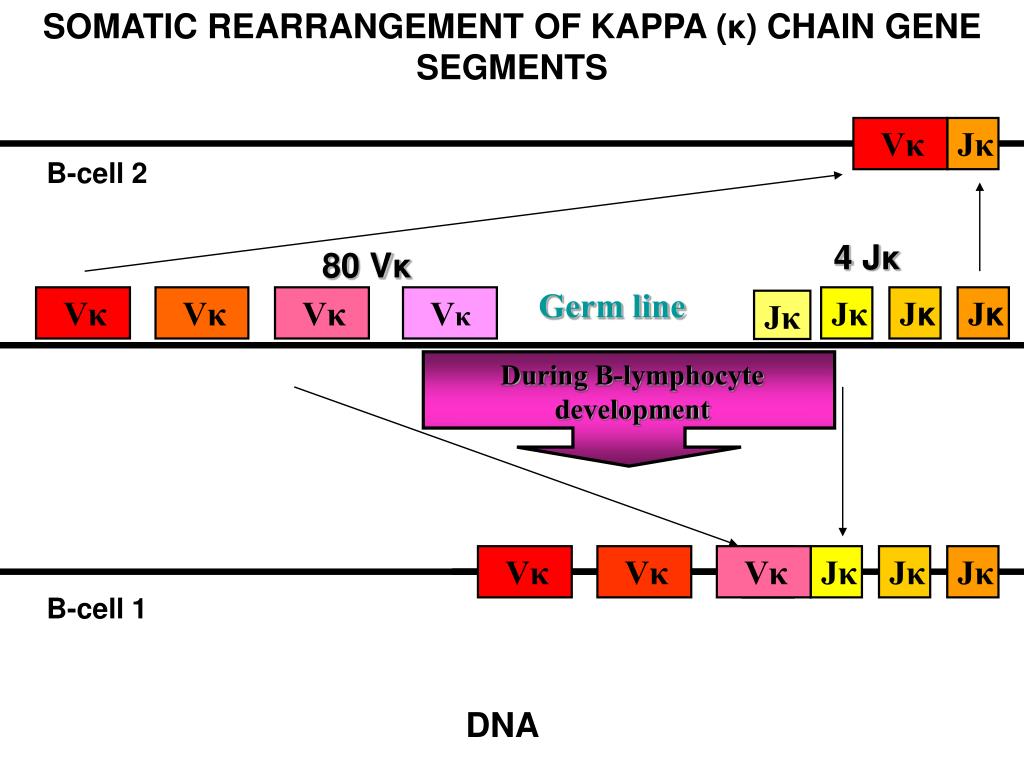 SOMATIC REARRANGEMENT OF KAPPA (κ) CHAIN GENE SEGMENTS

Vκ Jκ

B-cell 2

80 Vκ

4 Jκ

Vκ Vκ Vκ Vκ

Germ line

Jκ Jκ Jκ Jκ

During B-lymphocyte development

Vκ Vκ Vκ Jκ Jκ Jκ

B-cell 1

DNA